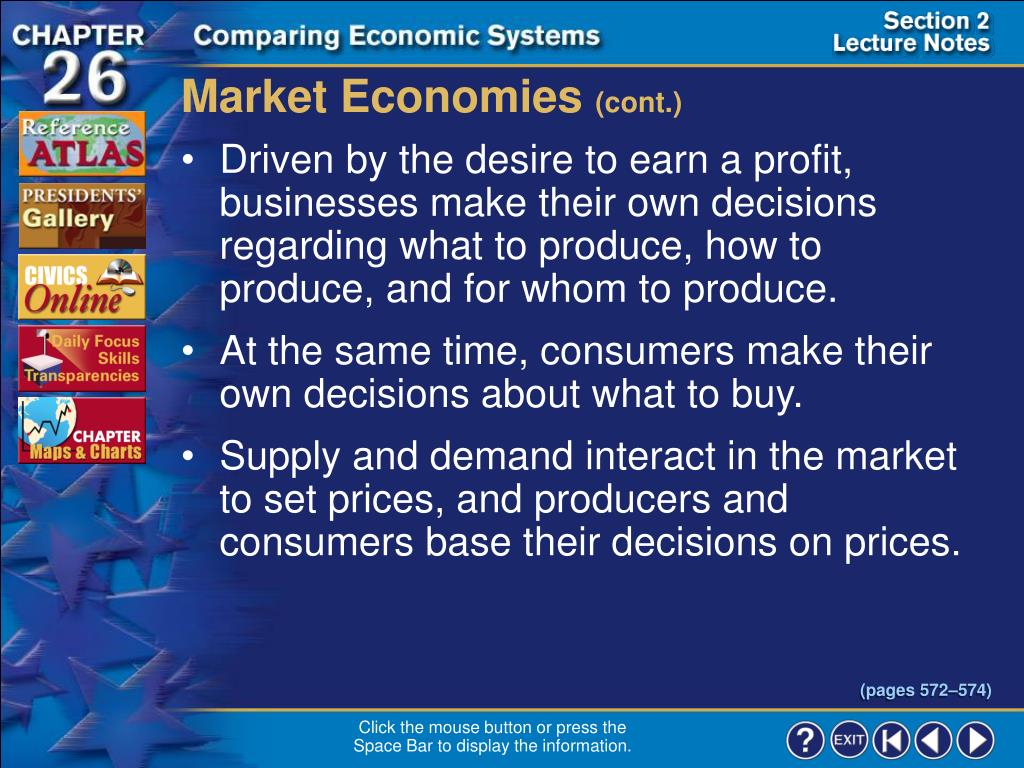 CHAPTER 26

Comparing Economic Systems

Section 2
Lecture Notes

Reference ATLAS

PRESIDENTS' Gallery

CIVICS Online

Daily Focus Skills Transparencies

CHAPTER Maps & Charts

Market Economies (cont.)

• Driven by the desire to earn a profit, businesses make their own decisions regarding what to produce, how to produce, and for whom to produce.

• At the same time, consumers make their own decisions about what to buy.

• Supply and demand interact in the market to set prices, and producers and consumers base their decisions on prices.

(pages 572–574)

Click the mouse button or press the Space Bar to display the information.

?

EXIT